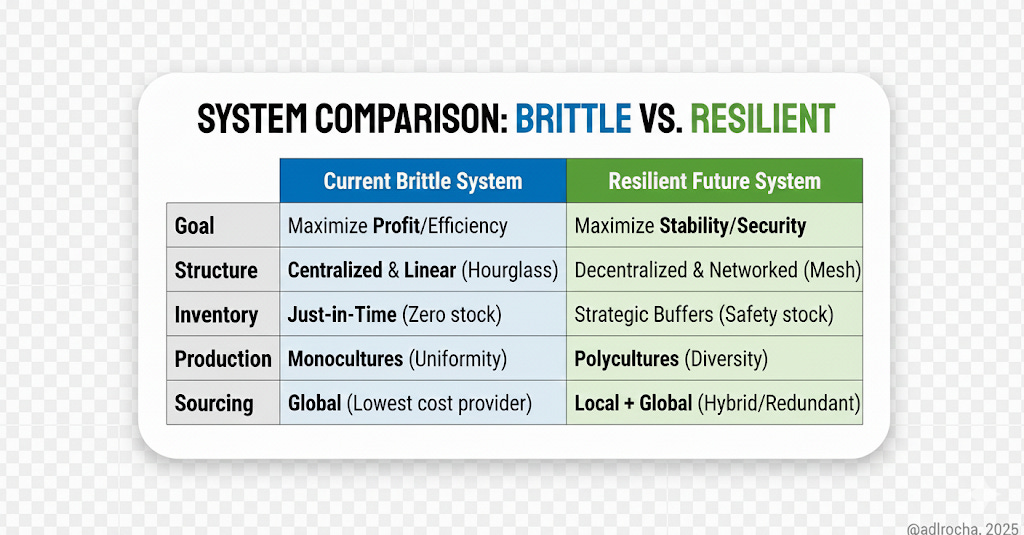 SYSTEM COMPARISON: BRITTLE VS. RESILIENT

| | Current Brittle System | Resilient Future System |
|---|---|---|
| Goal | Maximize Profit/Efficiency | Maximize Stability/Security |
| Structure | Centralized & Linear (Hourglass) | Decentralized & Networked (Mesh) |
| Inventory | Just-in-Time (Zero stock) | Strategic Buffers (Safety stock) |
| Production | Monocultures (Uniformity) | Polycultures (Diversity) |
| Sourcing | Global (Lowest cost provider) | Local + Global (Hybrid/Redundant) |

@adlrocha. 2025